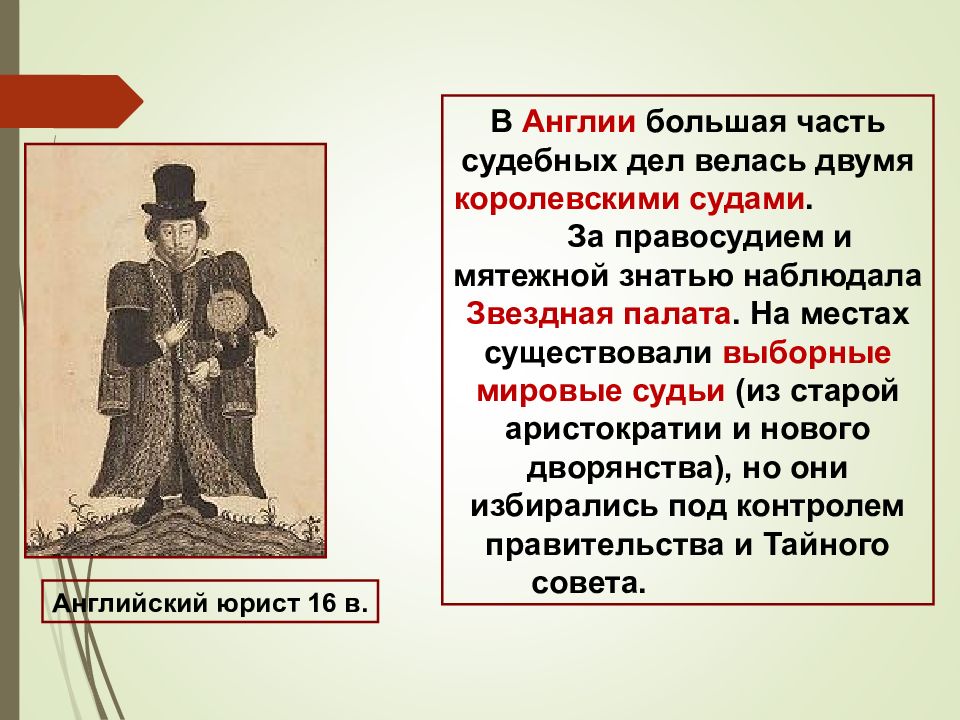 В Англии большая часть судебных дел велась двумя королевскими судами.

За правосудием и мятежной знатью наблюдала Звездная палата. На местах существовали выборные мировые судьи (из старой аристократии и нового дворянства), но они избирались под контролем правительства и Тайного совета.

Английский юрист 16 в.